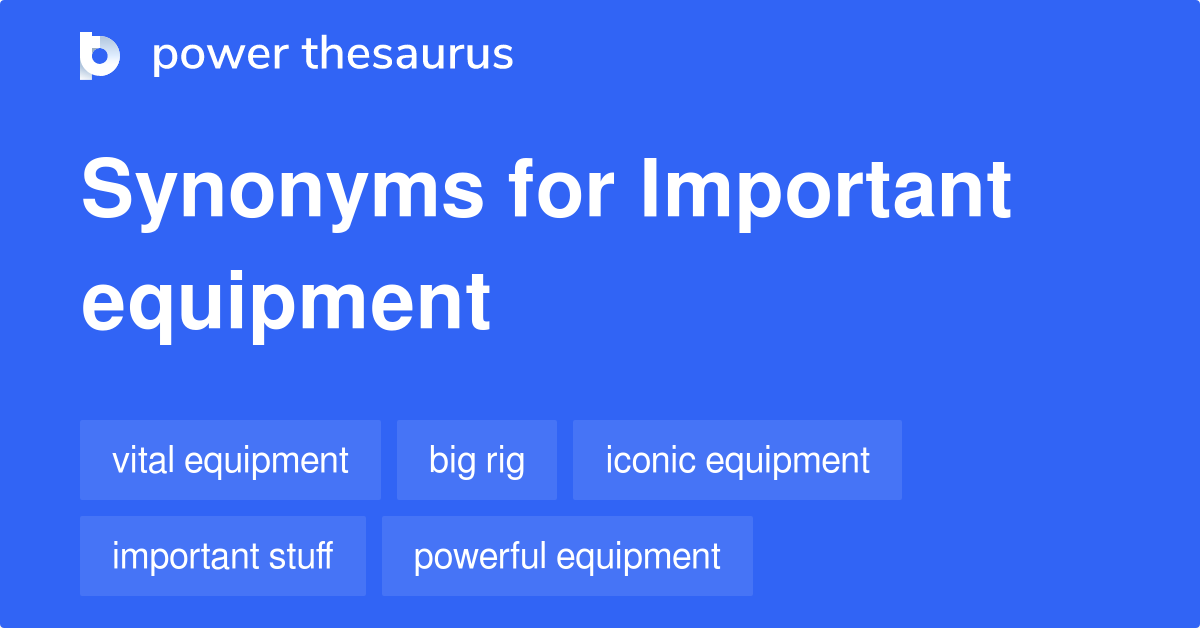 power thesaurus

Synonyms for Important equipment

vital equipment
big rig
iconic equipment
important stuff
powerful equipment